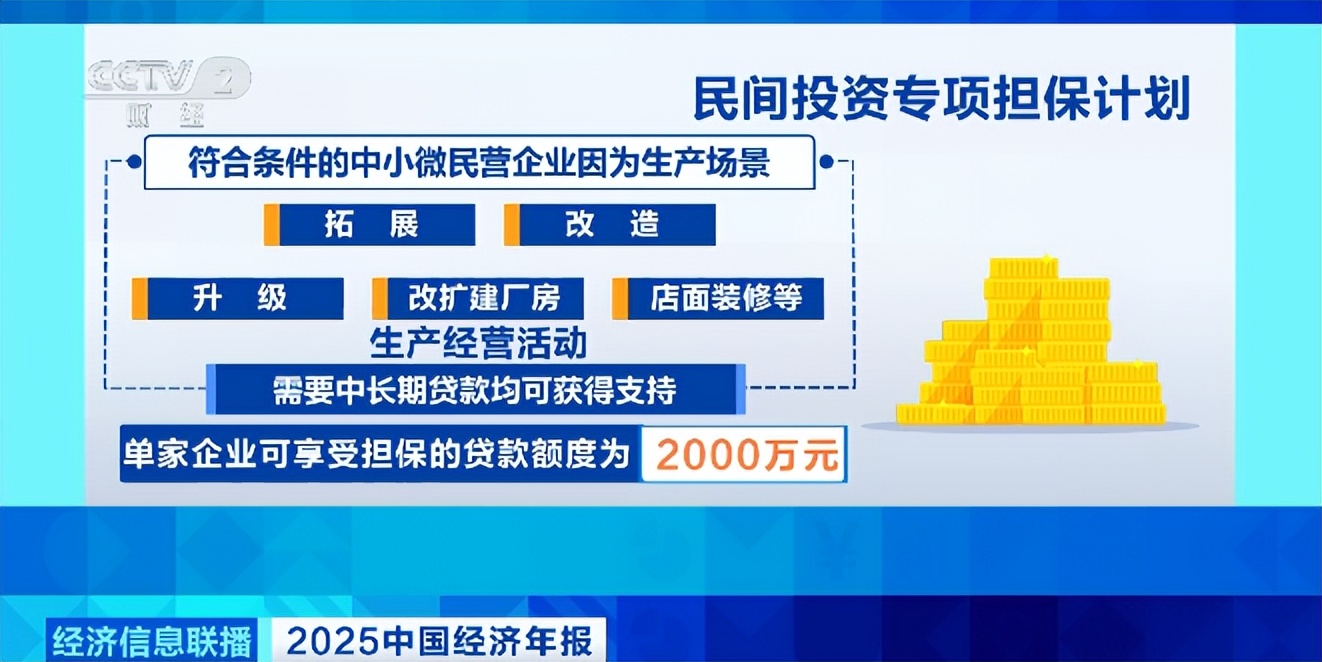 CCTV 2 财经

民间投资专项担保计划

符合条件的中小微民营企业因为生产场景

拓 展

改 造

升 级

改扩建厂房

店面装修等

生产经营活动

需要中长期贷款均可获得支持

单家企业可享受担保的贷款额度为 2000万元

经济信息联播 2025中国经济年报